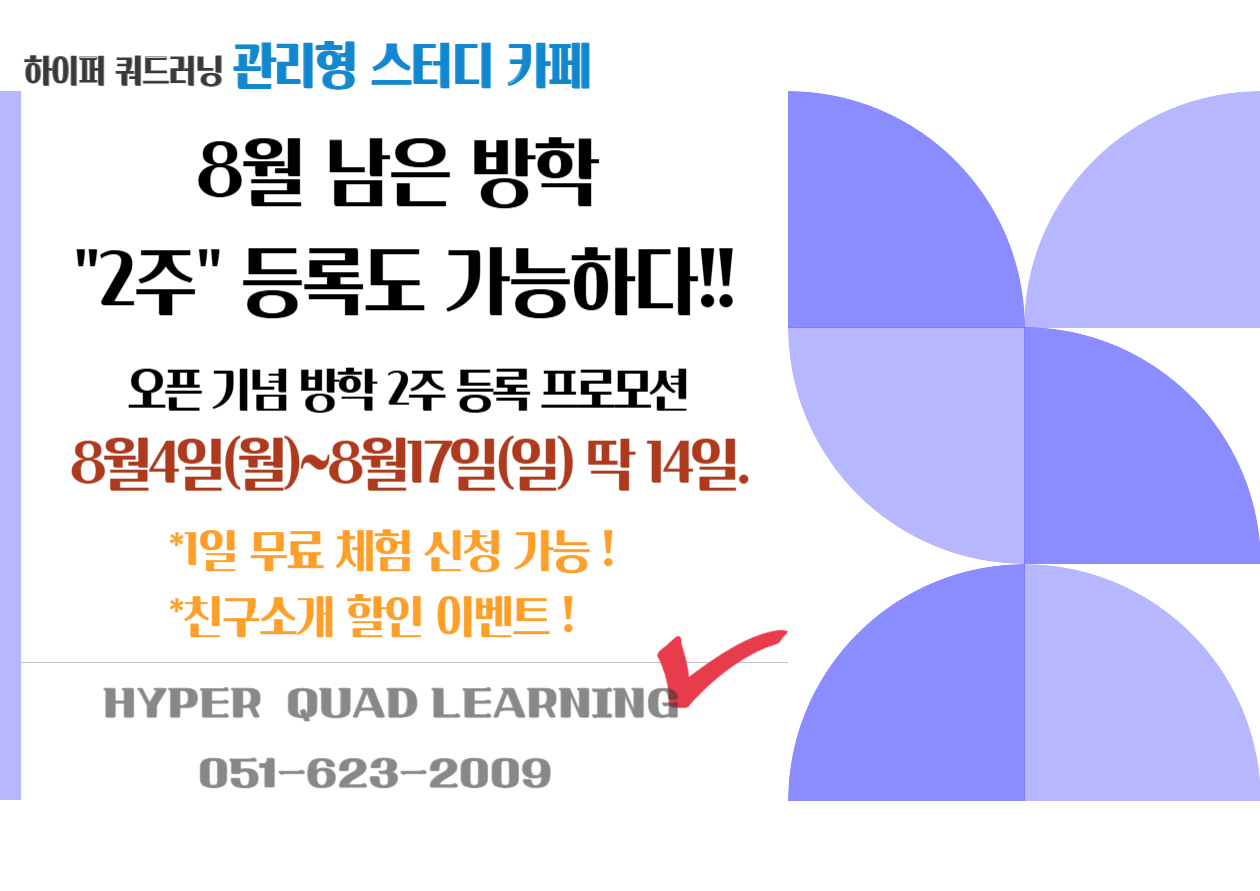 하이퍼 쿼드러닝 관리형 스터디 카페

8월 남은 방학
"2주" 등록도 가능하다!!

오픈 기념 방학 2주 등록 프로모션
8월4일(월)~8월17일(일) 딱 14일.

*1일 무료 체험 신청 가능 !
*친구소개 할인 이벤트 !

HYPER QUAD LEARNING
051-623-2009